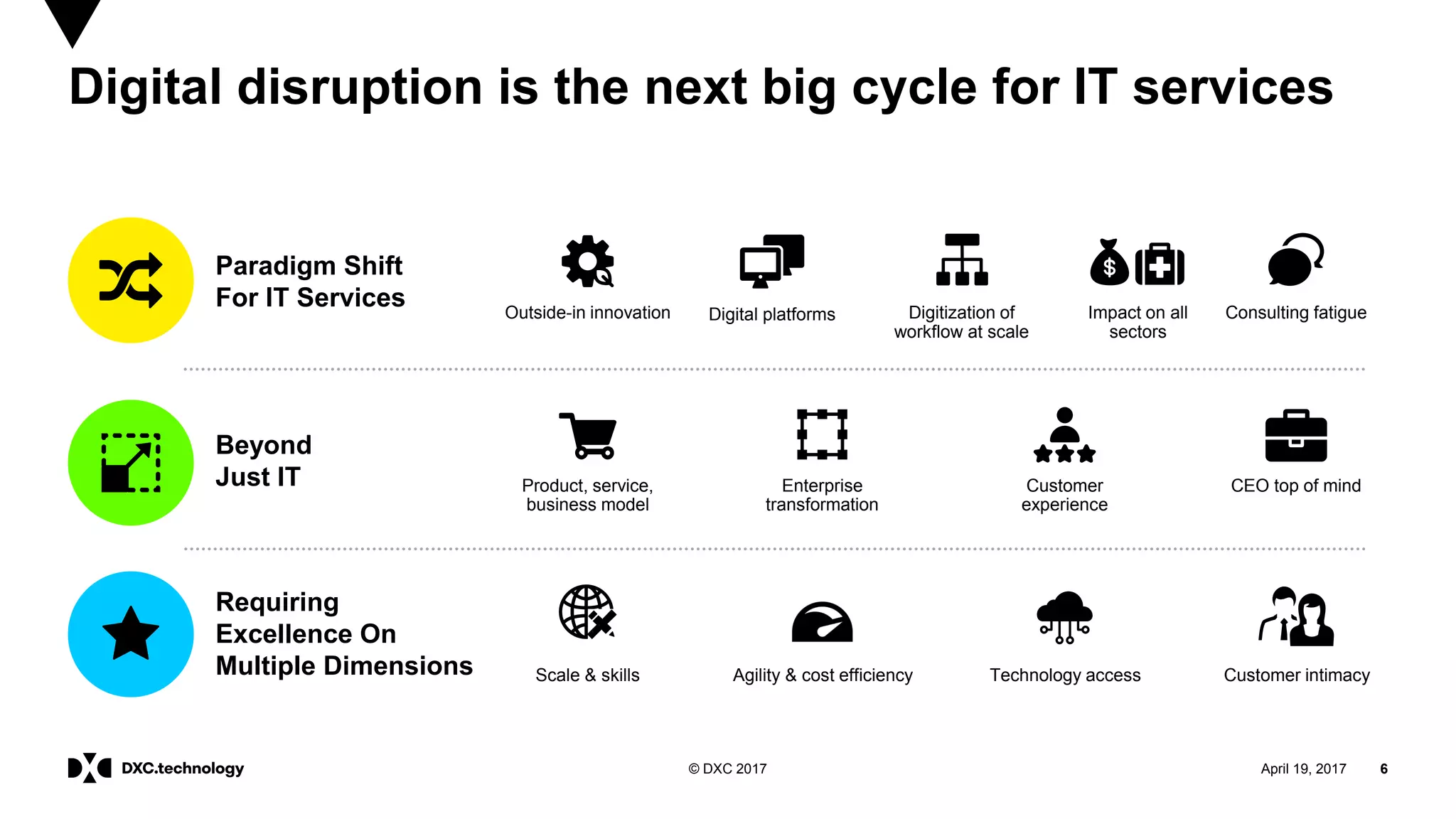 Digital disruption is the next big cycle for IT services

Paradigm Shift For IT Services

Outside-in innovation

Digital platforms

Digitization of workflow at scale

Impact on all sectors

Consulting fatigue

Beyond Just IT

Product, service, business model

Enterprise transformation

Customer experience

CEO top of mind

Requiring Excellence On Multiple Dimensions

Scale & skills

Agility & cost efficiency

Technology access

Customer intimacy

DXC.technology

© DXC 2017

April 19, 2017

6